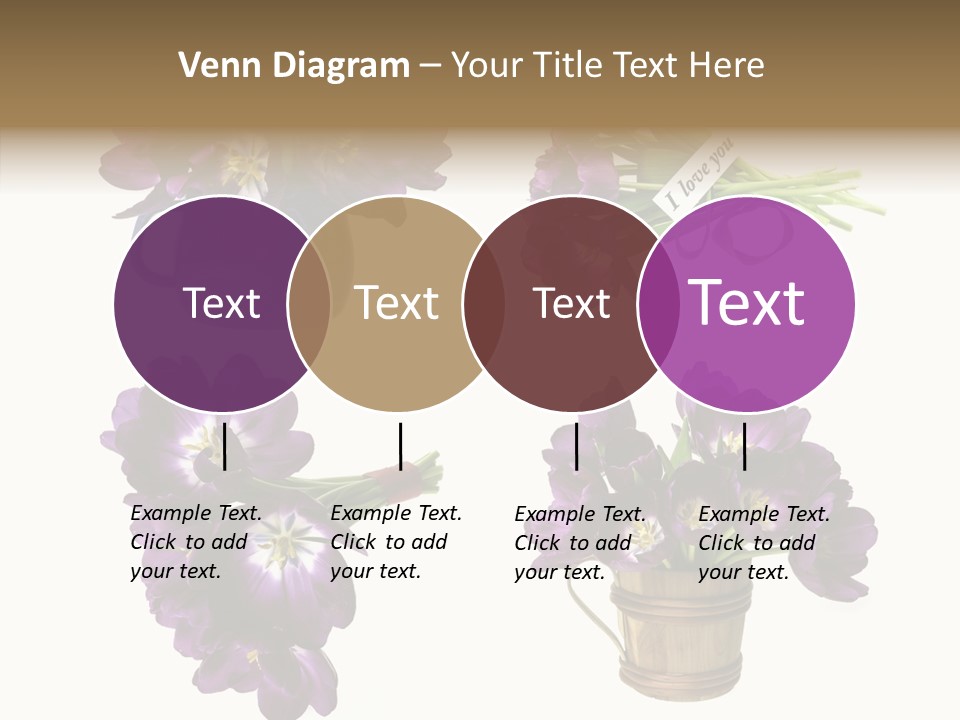 Venn Diagram – Your Title Text Here

I love you

Text

Text

Text

Text

Example Text. Click to add your text.

Example Text. Click to add your text.

Example Text. Click to add your text.

Example Text. Click to add your text.